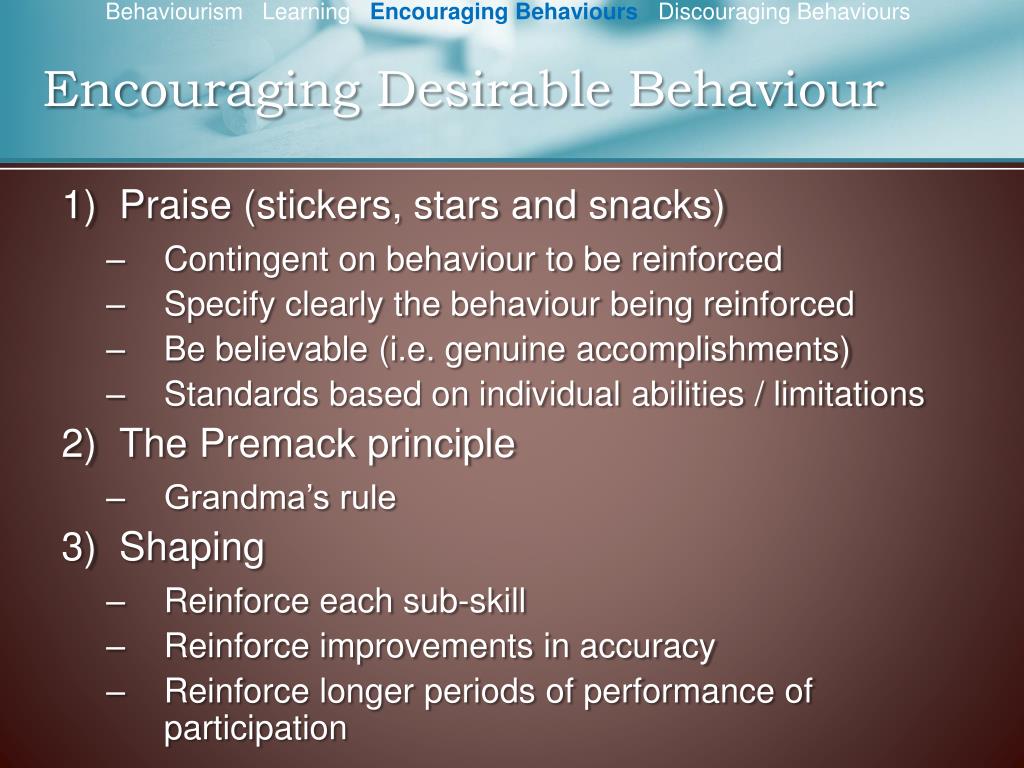 Behaviourism Learning Encouraging Behaviours Discouraging Behaviours

Encouraging Desirable Behaviour

1) Praise (stickers, stars and snacks)
– Contingent on behaviour to be reinforced
– Specify clearly the behaviour being reinforced
– Be believable (i.e. genuine accomplishments)
– Standards based on individual abilities / limitations
2) The Premack principle
– Grandma's rule
3) Shaping
– Reinforce each sub-skill
– Reinforce improvements in accuracy
– Reinforce longer periods of performance of participation